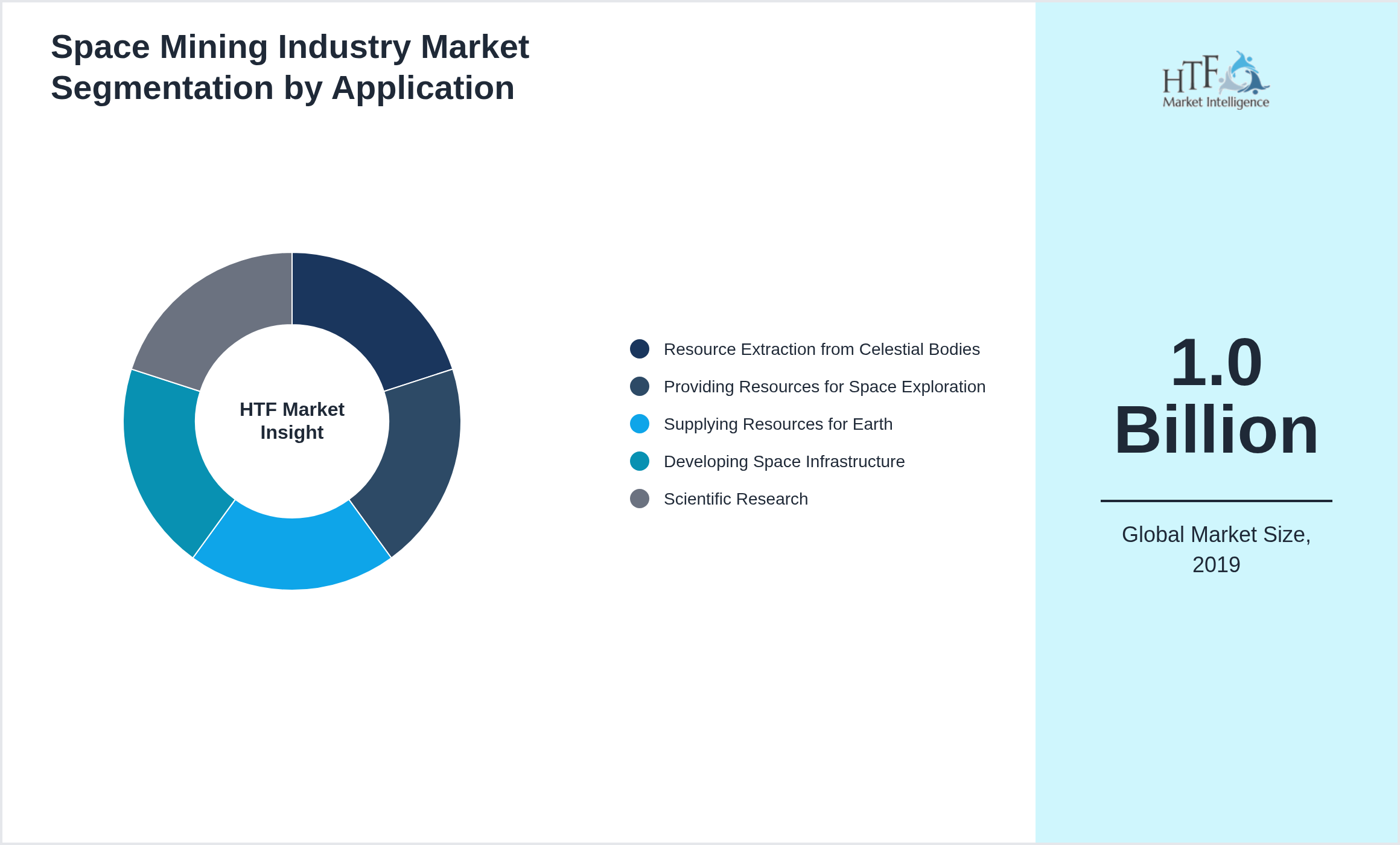 Space Mining Industry Market Segmentation by Application

HTF Market Insight

Resource Extraction from Celestial Bodies
Providing Resources for Space Exploration
Supplying Resources for Earth
Developing Space Infrastructure
Scientific Research

HTF Market Intelligence

1.0 Billion

Global Market Size, 2019